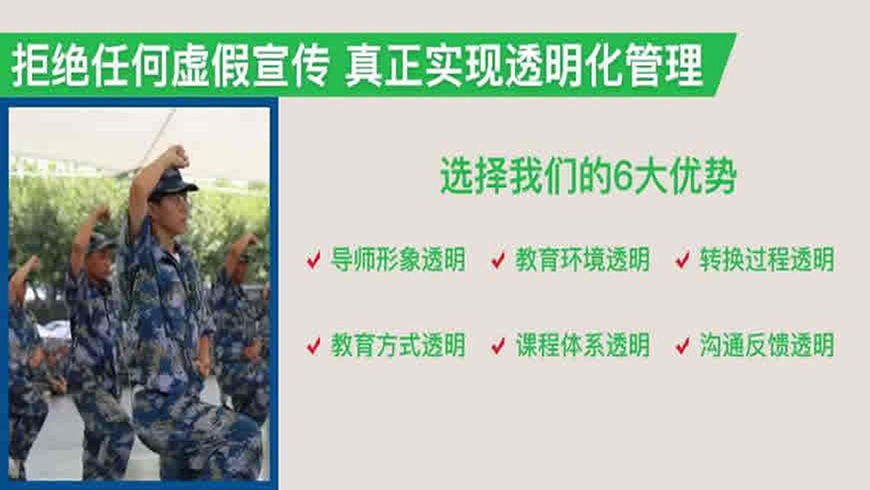 拒绝任何虚假宣传 真正实现透明化管理

选择我们的6大优势

✔ 导师形象透明 ✔ 教育环境透明 ✔ 转换过程透明

✔ 教育方式透明 ✔ 课程体系透明 ✔ 沟通反馈透明